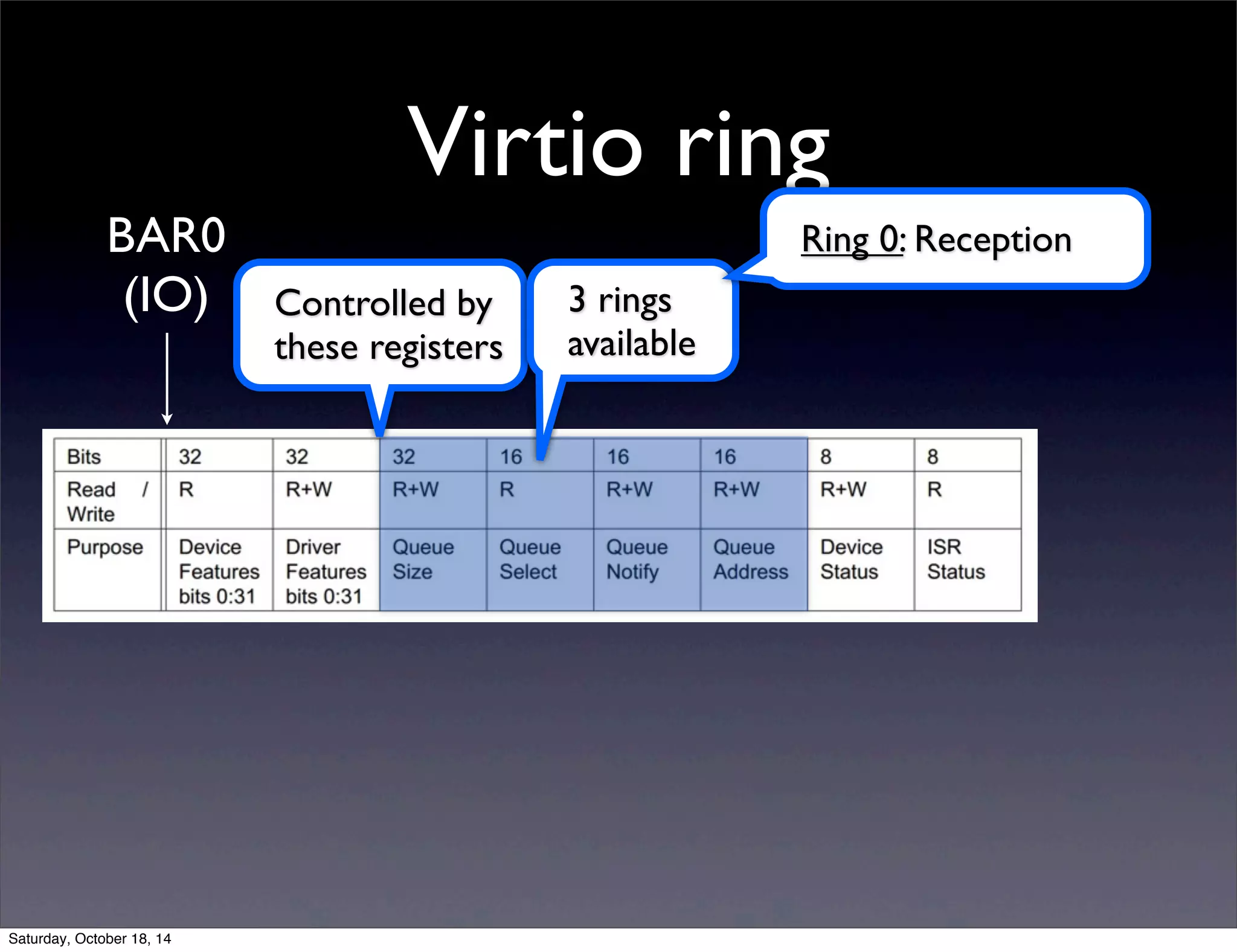 Virtio ring

BAR0 (IO)

Controlled by these registers

3 rings available

Ring 0: Reception

| Bits | 32 | 32 | 32 | 16 | 16 | 16 | 8 | 8 |
|---|---|---|---|---|---|---|---|---|
| Read / Write | R | R+W | R+W | R | R+W | R+W | R+W | R |
| Purpose | Device Features bits 0:31 | Driver Features bits 0:31 | Queue Size | Queue Select | Queue Notify | Queue Address | Device Status | ISR Status |

Saturday, October 18, 14